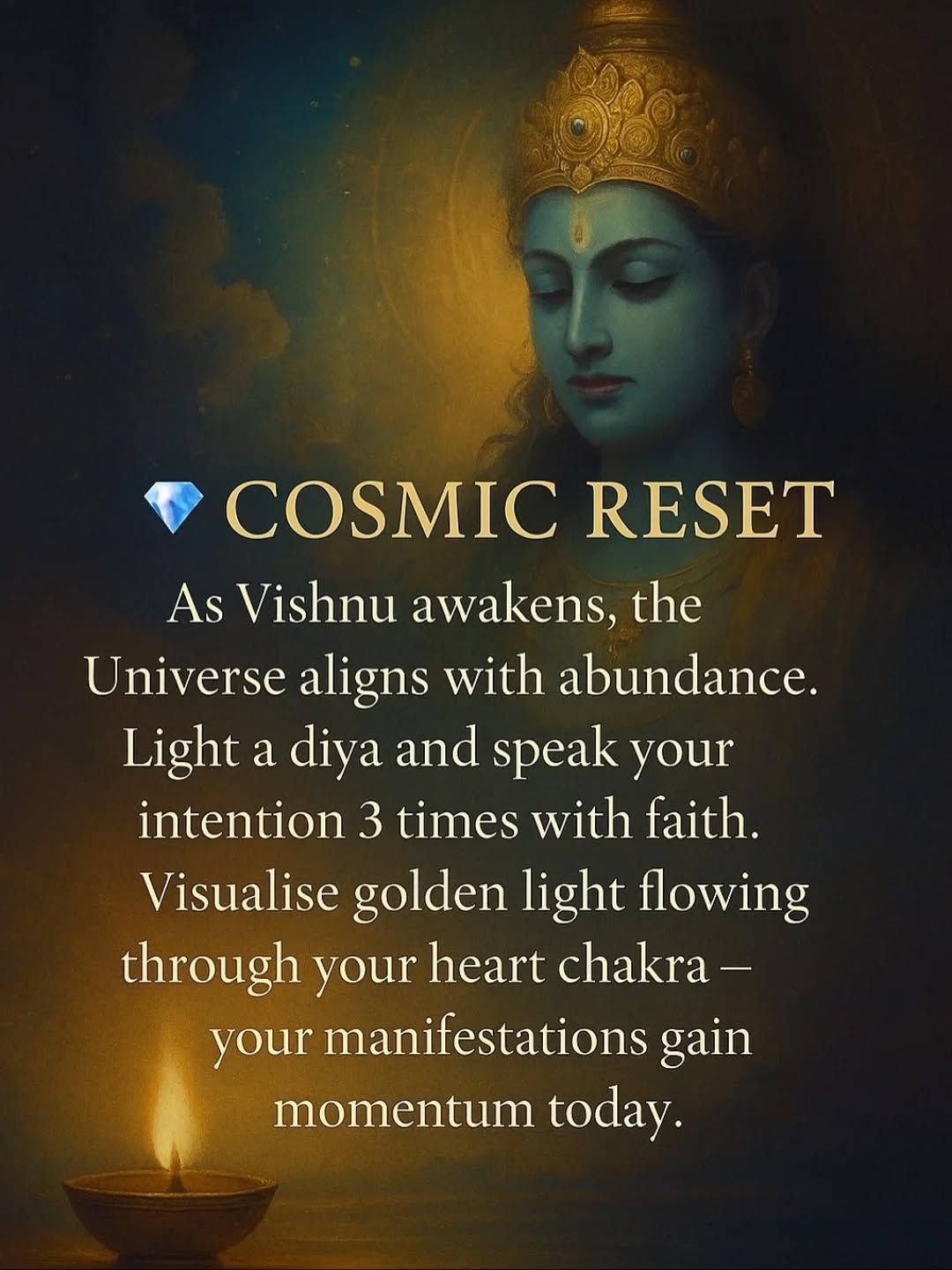 💎 COSMIC RESET

As Vishnu awakens, the Universe aligns with abundance. Light a diya and speak your intention 3 times with faith. Visualise golden light flowing through your heart chakra – your manifestations gain momentum today.